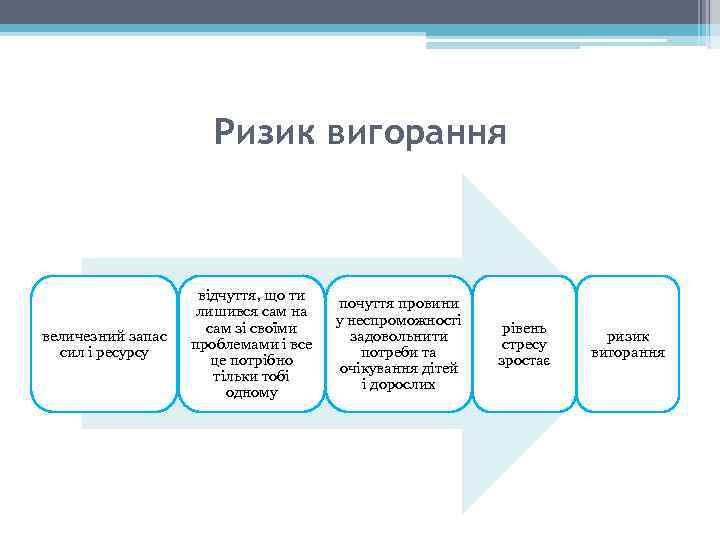 Ризик вигорання

величезний запас сил і ресурсу

відчуття, що ти лишився сам на сам зі своїми проблемами і все це потрібно тільки тобі одному

почуття провини у неспроможності задовольнити потреби та очікування дітей і дорослих

рівень стресу зростає

ризик вигорання